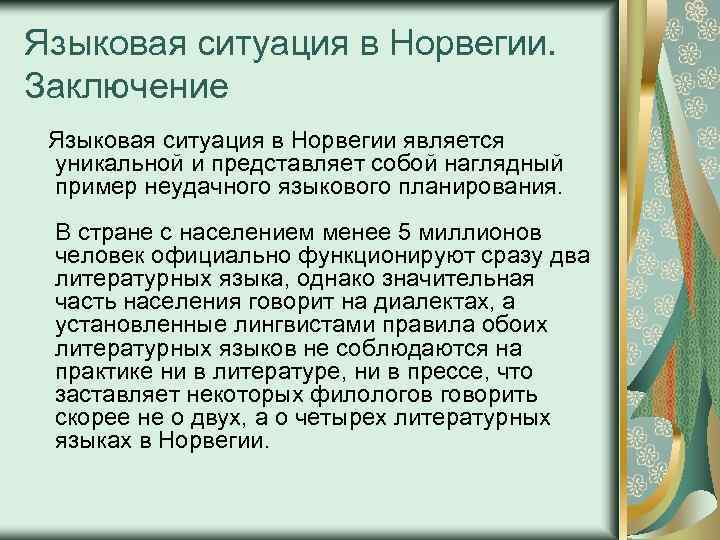 Языковая ситуация в Норвегии. Заключение

Языковая ситуация в Норвегии является уникальной и представляет собой наглядный пример неудачного языкового планирования.

В стране с населением менее 5 миллионов человек официально функционируют сразу два литературных языка, однако значительная часть населения говорит на диалектах, а установленные лингвистами правила обоих литературных языков не соблюдаются на практике ни в литературе, ни в прессе, что заставляет некоторых филологов говорить скорее не о двух, а о четырех литературных языках в Норвегии.